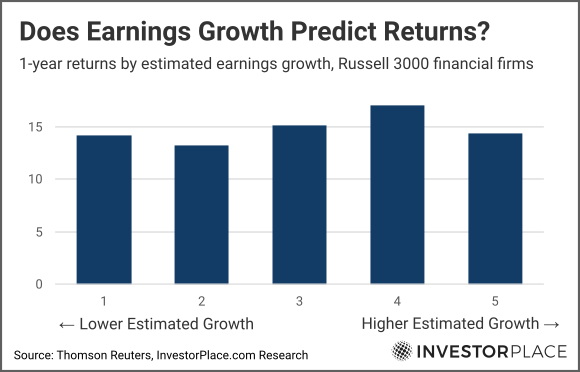 Does Earnings Growth Predict Returns?

1-year returns by estimated earnings growth, Russell 3000 financial firms

15

10

5

0

1

2

3

4

5

← Lower Estimated Growth

Higher Estimated Growth →

Source: Thomson Reuters, InvestorPlace.com Research

INVESTORPLACE